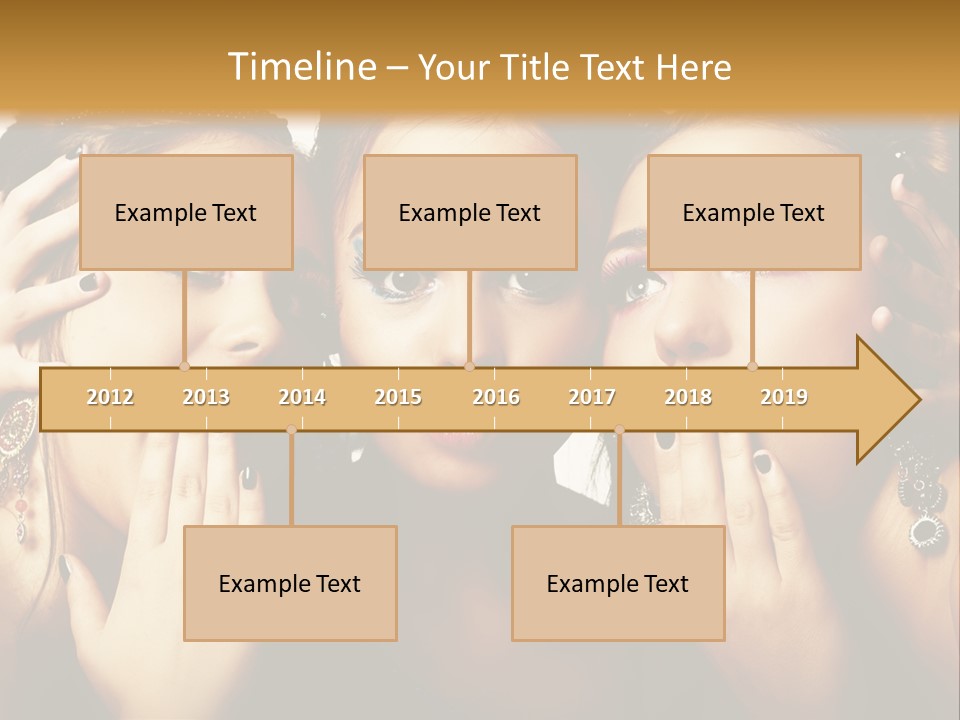 Timeline – Your Title Text Here

Example Text

Example Text

Example Text

2012 2013 2014 2015 2016 2017 2018 2019

Example Text

Example Text